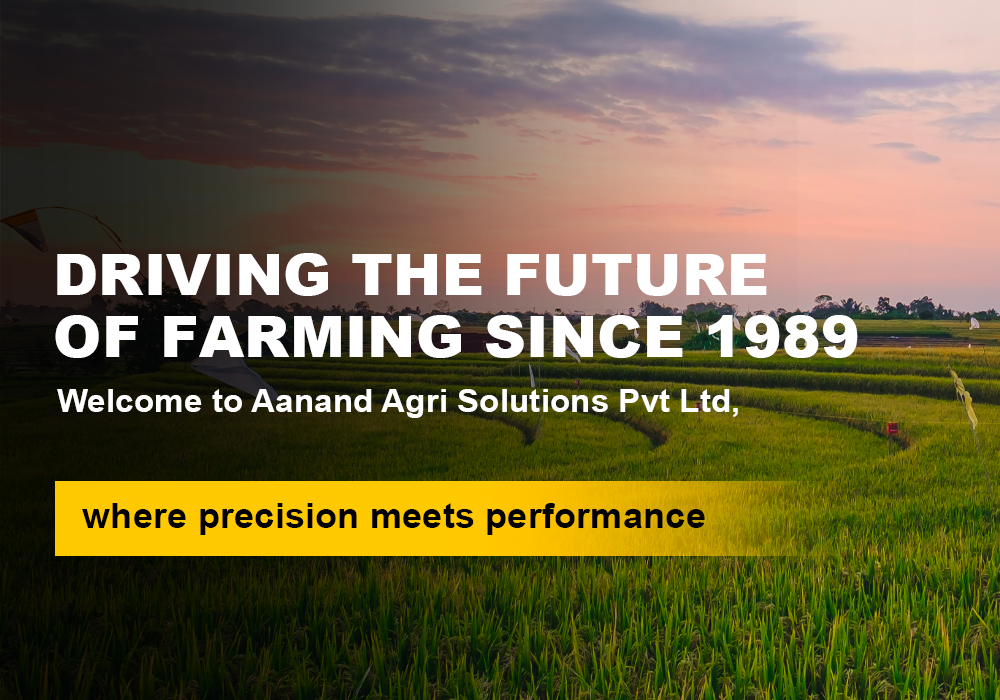 DRIVING THE FUTURE OF FARMING SINCE 1989

Welcome to Aanand Agri Solutions Pvt Ltd,

where precision meets performance